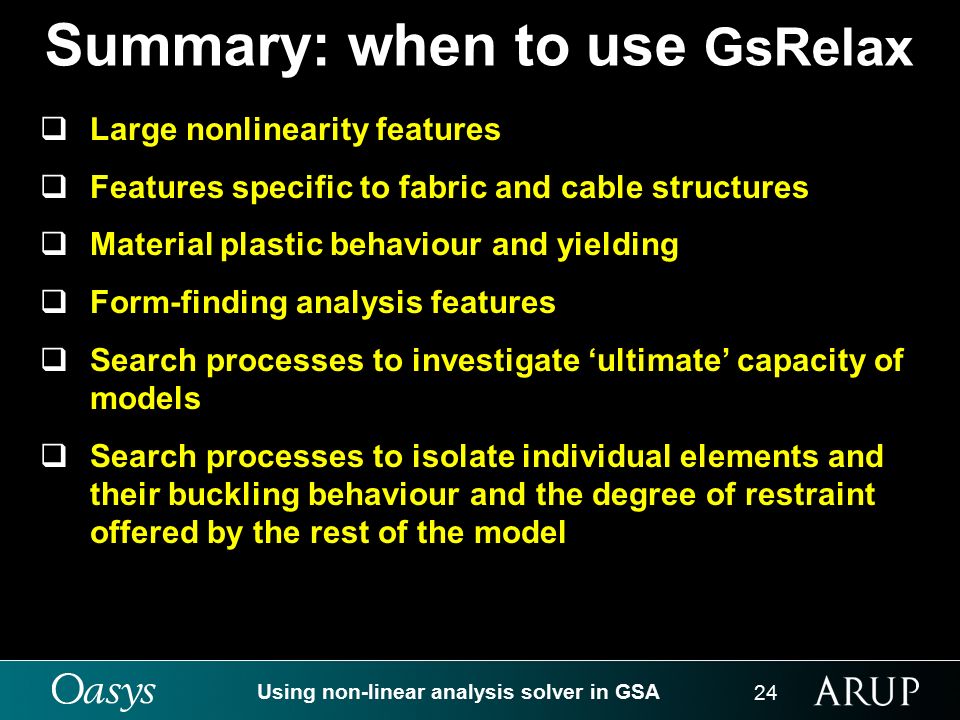 Summary: when to use GsRelax

❑ Large nonlinearity features

❑ Features specific to fabric and cable structures

❑ Material plastic behaviour and yielding

❑ Form-finding analysis features

❑ Search processes to investigate ‘ultimate’ capacity of models

❑ Search processes to isolate individual elements and their buckling behaviour and the degree of restraint offered by the rest of the model

Oasys Using non-linear analysis solver in GSA 24 ARUP